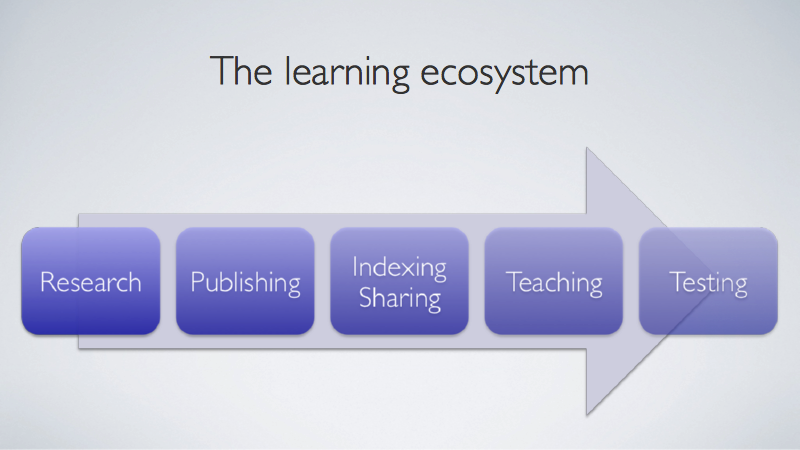 The learning ecosystem

Research

Publishing

Indexing
Sharing

Teaching

Testing